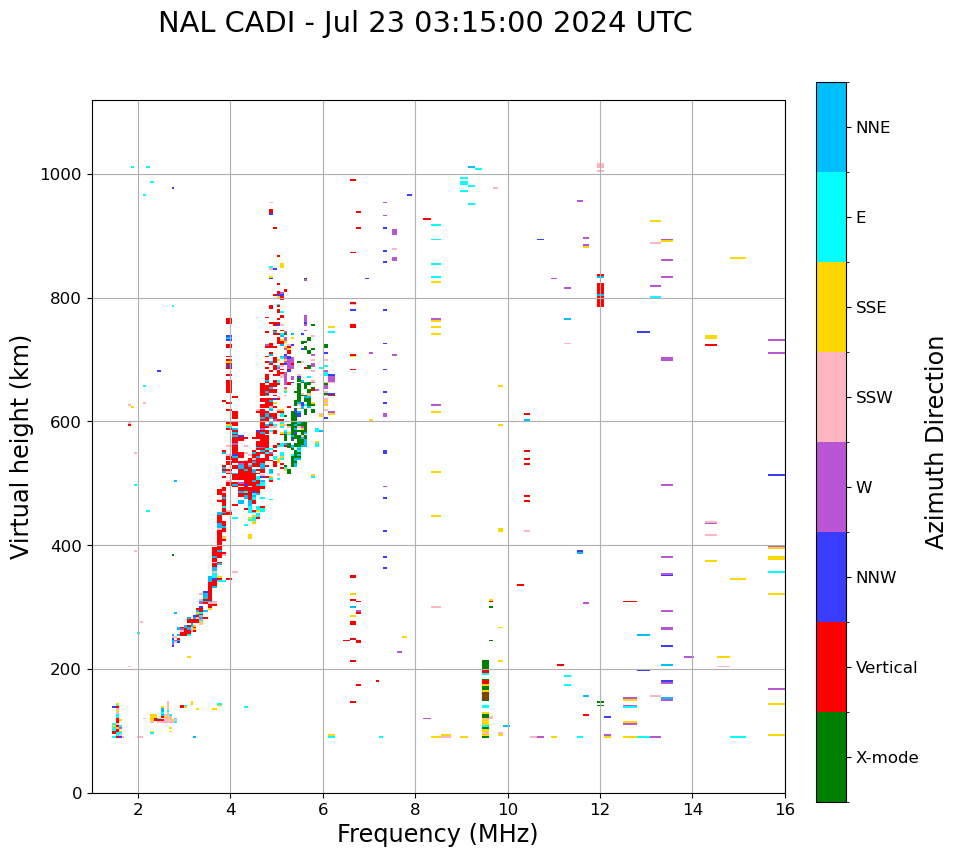 NAL CADI - Jul 23 03:15:00 2024 UTC

Virtual height (km)

1000
800
600
400
200
0

2
4
6
8
10
12
14
16

Frequency (MHz)

NNE
E
SSE
SSW
W
NNW
Vertical
X-mode

Azimuth Direction